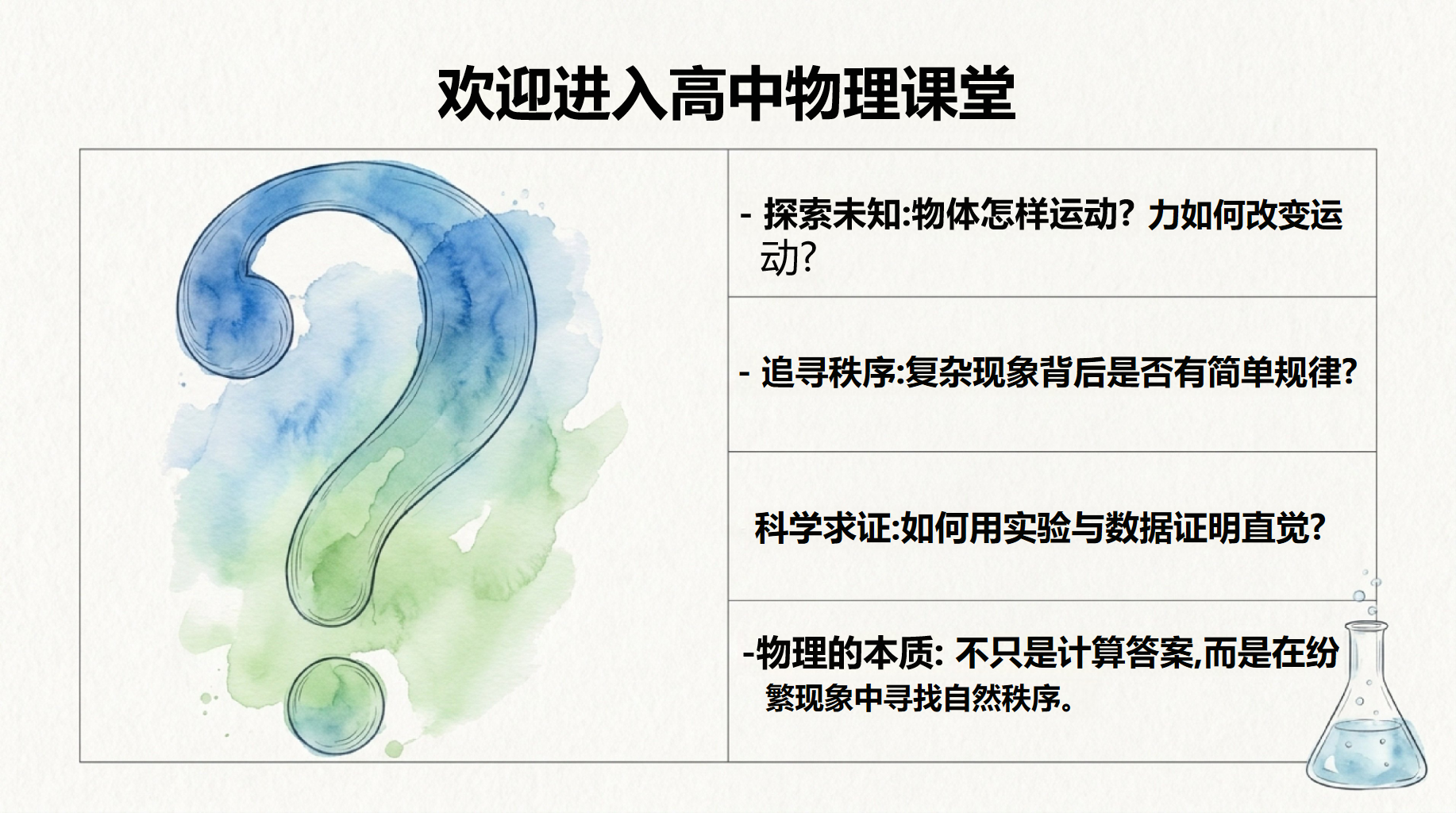 欢迎进入高中物理课堂

- 探索未知:物体怎样运动? 力如何改变运动?

- 追寻秩序:复杂现象背后是否有简单规律?

科学求证:如何用实验与数据证明直觉?

-物理的本质: 不只是计算答案,而是在纷繁现象中寻找自然秩序。